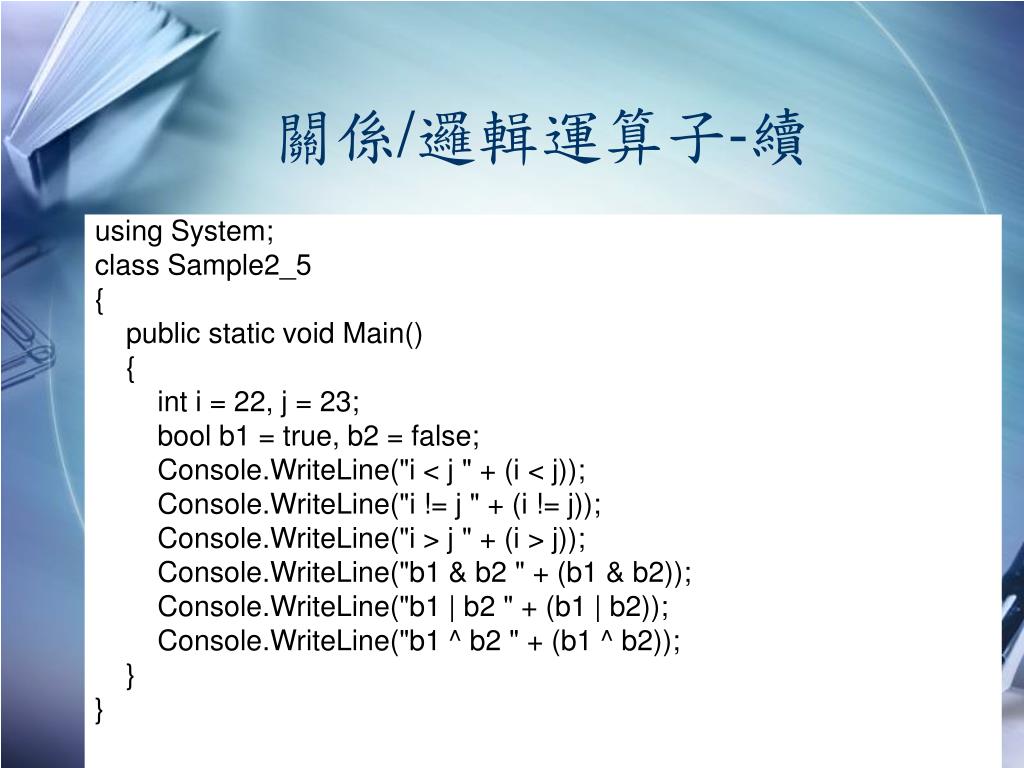 關係/邏輯運算子-續

using System;
class Sample2_5
{
public static void Main()
{
int i = 22, j = 23;
bool b1 = true, b2 = false;
Console.WriteLine("i < j " + (i < j));
Console.WriteLine("i != j " + (i != j));
Console.WriteLine("i > j " + (i > j));
Console.WriteLine("b1 & b2 " + (b1 & b2));
Console.WriteLine("b1 | b2 " + (b1 | b2));
Console.WriteLine("b1 ^ b2 " + (b1 ^ b2));
}
}